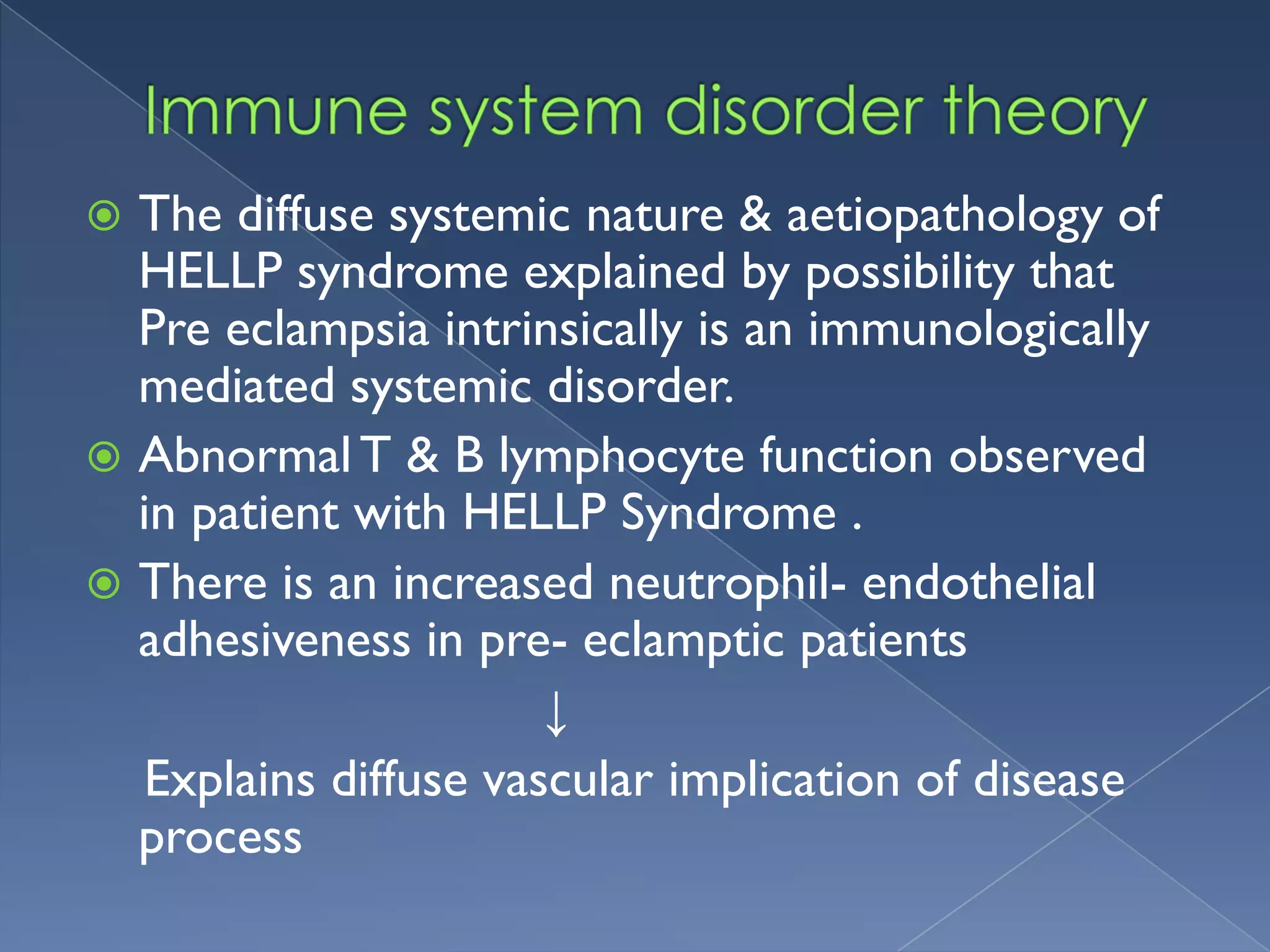 Immune system disorder theory

The diffuse systemic nature & aetiopathology of HELLP syndrome explained by possibility that Pre eclampsia intrinsically is an immunologically mediated systemic disorder.

Abnormal T & B lymphocyte function observed in patient with HELLP Syndrome .

There is an increased neutrophil- endothelial adhesiveness in pre- eclamptic patients

↓

Explains diffuse vascular implication of disease process